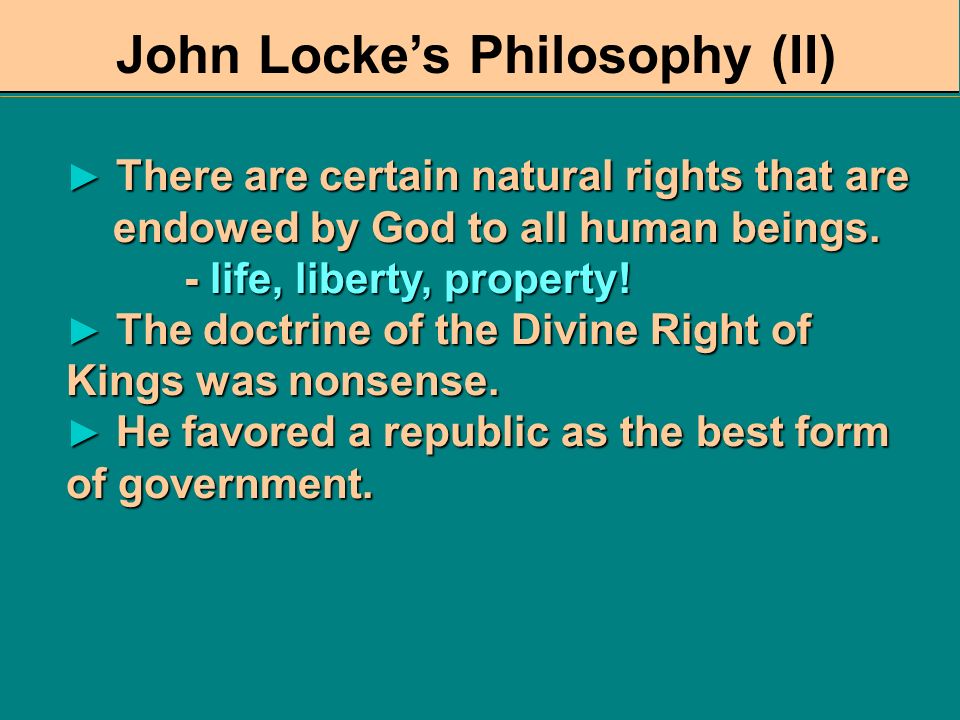 John Locke's Philosophy (II)

► There are certain natural rights that are endowed by God to all human beings.
- life, liberty, property!

► The doctrine of the Divine Right of Kings was nonsense.

► He favored a republic as the best form of government.